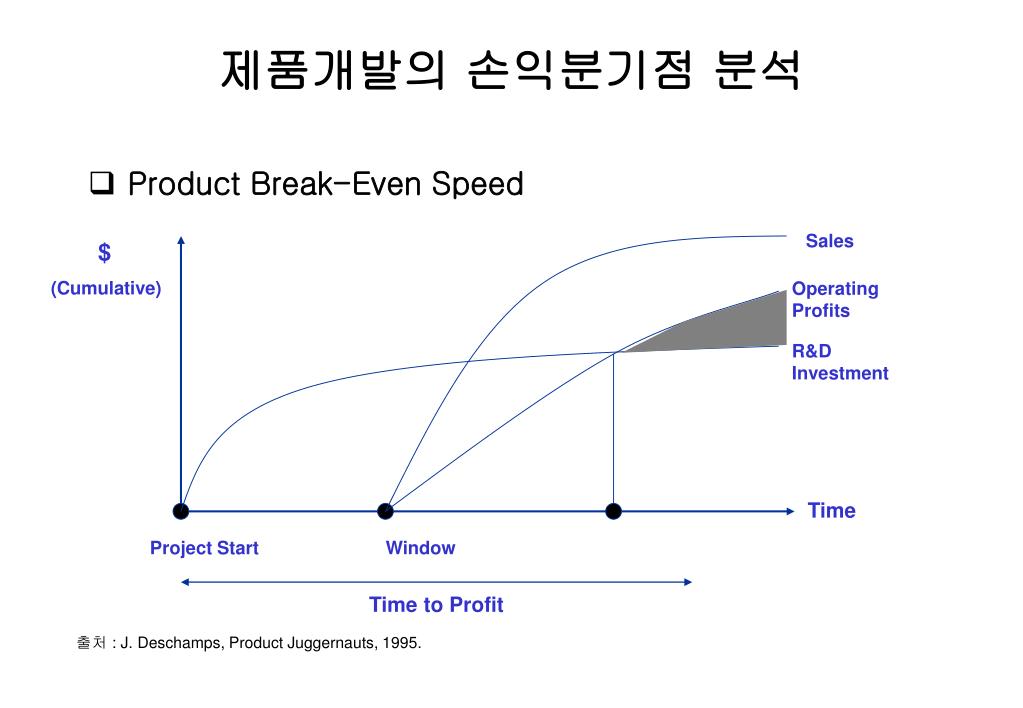 제품개발의 손익분기점 분석

❑ Product Break-Even Speed

$
(Cumulative)

Sales

Operating Profits

R&D Investment

Time

Project Start

Window

Time to Profit

출처 : J. Deschamps, Product Juggernauts, 1995.